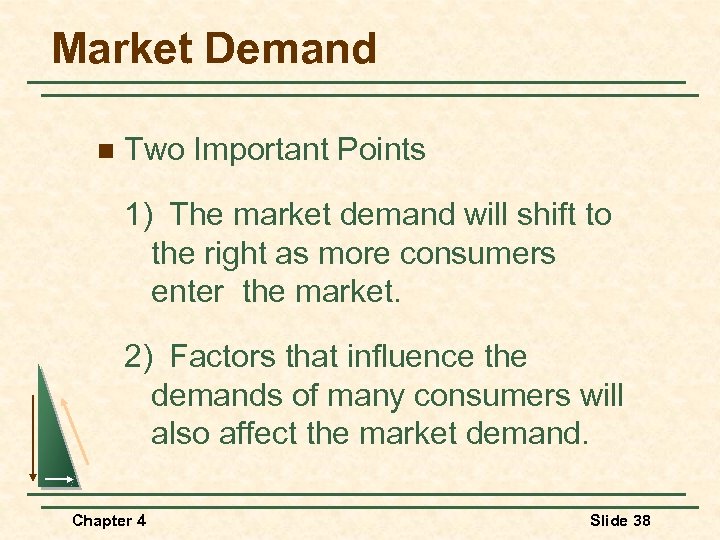 Market Demand

Two Important Points

1) The market demand will shift to the right as more consumers enter the market.

2) Factors that influence the demands of many consumers will also affect the market demand.

Chapter 4

Slide 38